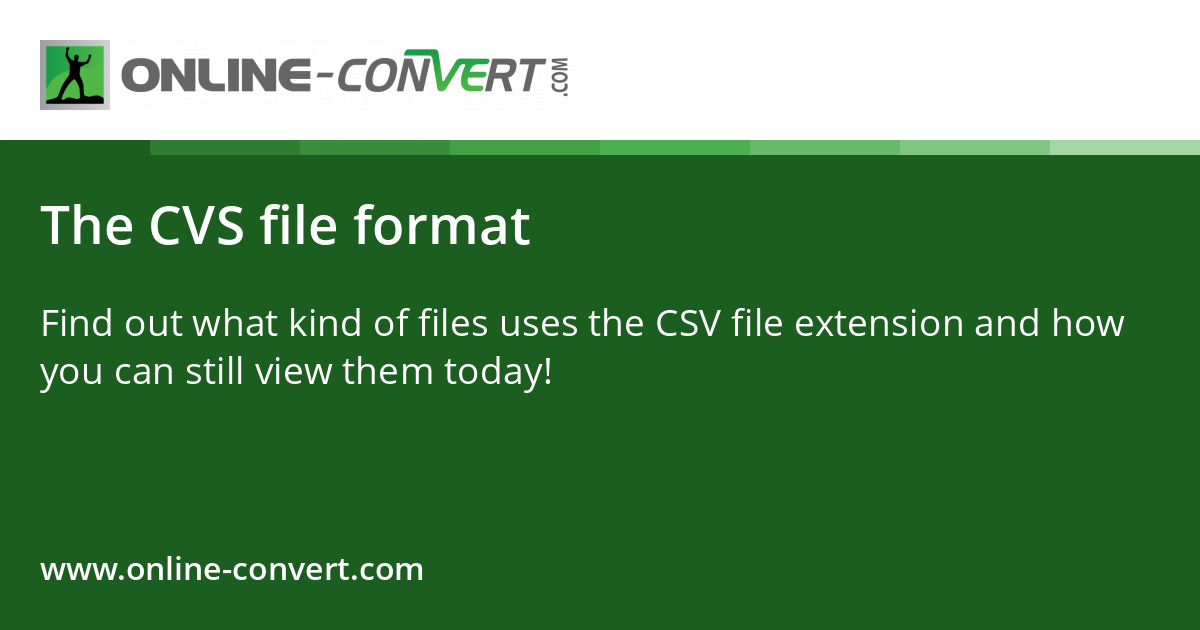 ONLINE-CONVERT.COM

The CVS file format

Find out what kind of files uses the CSV file extension and how you can still view them today!

www.online-convert.com